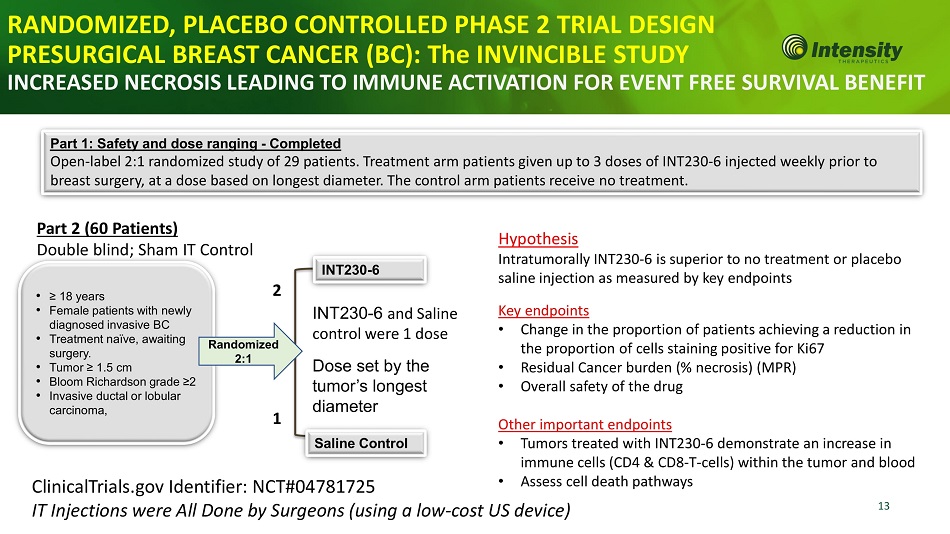 RANDOMIZED, PLACEBO CONTROLLED PHASE 2 TRIAL DESIGN
PRESURGICAL BREAST CANCER (BC): The INVINCIBLE STUDY
INCREASED NECROSIS LEADING TO IMMUNE ACTIVATION FOR EVENT FREE SURVIVAL BENEFIT

Intensity THERAPEUTICS

Part 1: Safety and dose ranging - Completed
Open-label 2:1 randomized study of 29 patients. Treatment arm patients given up to 3 doses of INT230-6 injected weekly prior to breast surgery, at a dose based on longest diameter. The control arm patients receive no treatment.

Part 2 (60 Patients)
Double blind; Sham IT Control

• ≥ 18 years
• Female patients with newly diagnosed invasive BC
• Treatment naïve, awaiting surgery.
• Tumor ≥ 1.5 cm
• Bloom Richardson grade ≥2
• Invasive ductal or lobular carcinoma,

Randomized 2:1

2

INT230-6

INT230-6 and Saline control were 1 dose

Dose set by the tumor's longest diameter

1

Saline Control

Hypothesis
Intratumorally INT230-6 is superior to no treatment or placebo saline injection as measured by key endpoints

Key endpoints
• Change in the proportion of patients achieving a reduction in the proportion of cells staining positive for Ki67
• Residual Cancer burden (% necrosis) (MPR)
• Overall safety of the drug

Other important endpoints
• Tumors treated with INT230-6 demonstrate an increase in immune cells (CD4 & CD8-T-cells) within the tumor and blood
• Assess cell death pathways

ClinicalTrials.gov Identifier: NCT#04781725
IT Injections were All Done by Surgeons (using a low-cost US device)

13